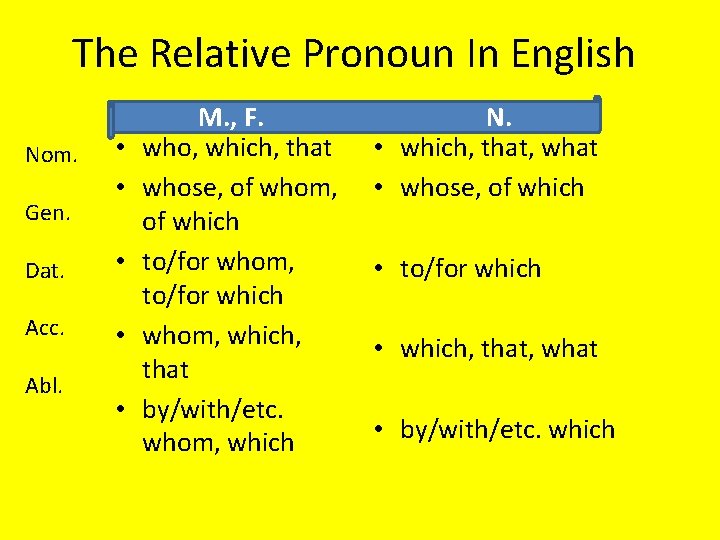 The Relative Pronoun In English

| | M., F. | N. |
|---|---|---|
| Nom. | • who, which, that | • which, that, what |
| Gen. | • whose, of whom, of which | • whose, of which |
| Dat. | • to/for whom, to/for which | • to/for which |
| Acc. | • whom, which, that | • which, that, what |
| Abl. | • by/with/etc. whom, which | • by/with/etc. which |